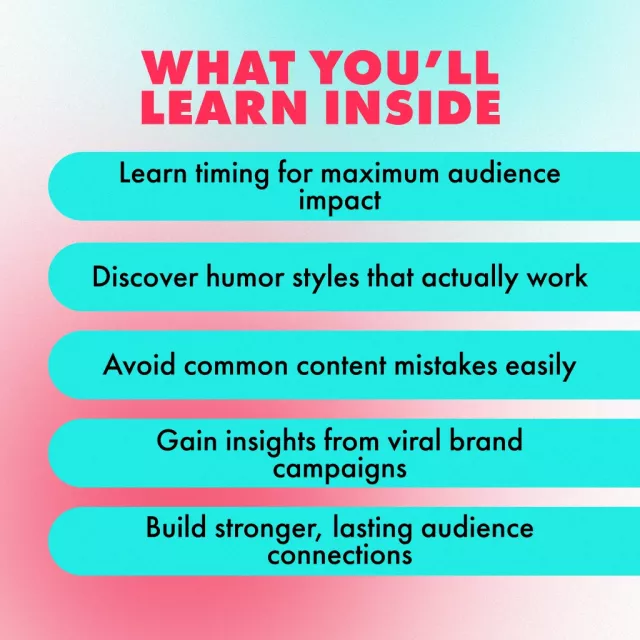 WHAT YOU'LL LEARN INSIDE

Learn timing for maximum audience impact

Discover humor styles that actually work

Avoid common content mistakes easily

Gain insights from viral brand campaigns

Build stronger, lasting audience connections